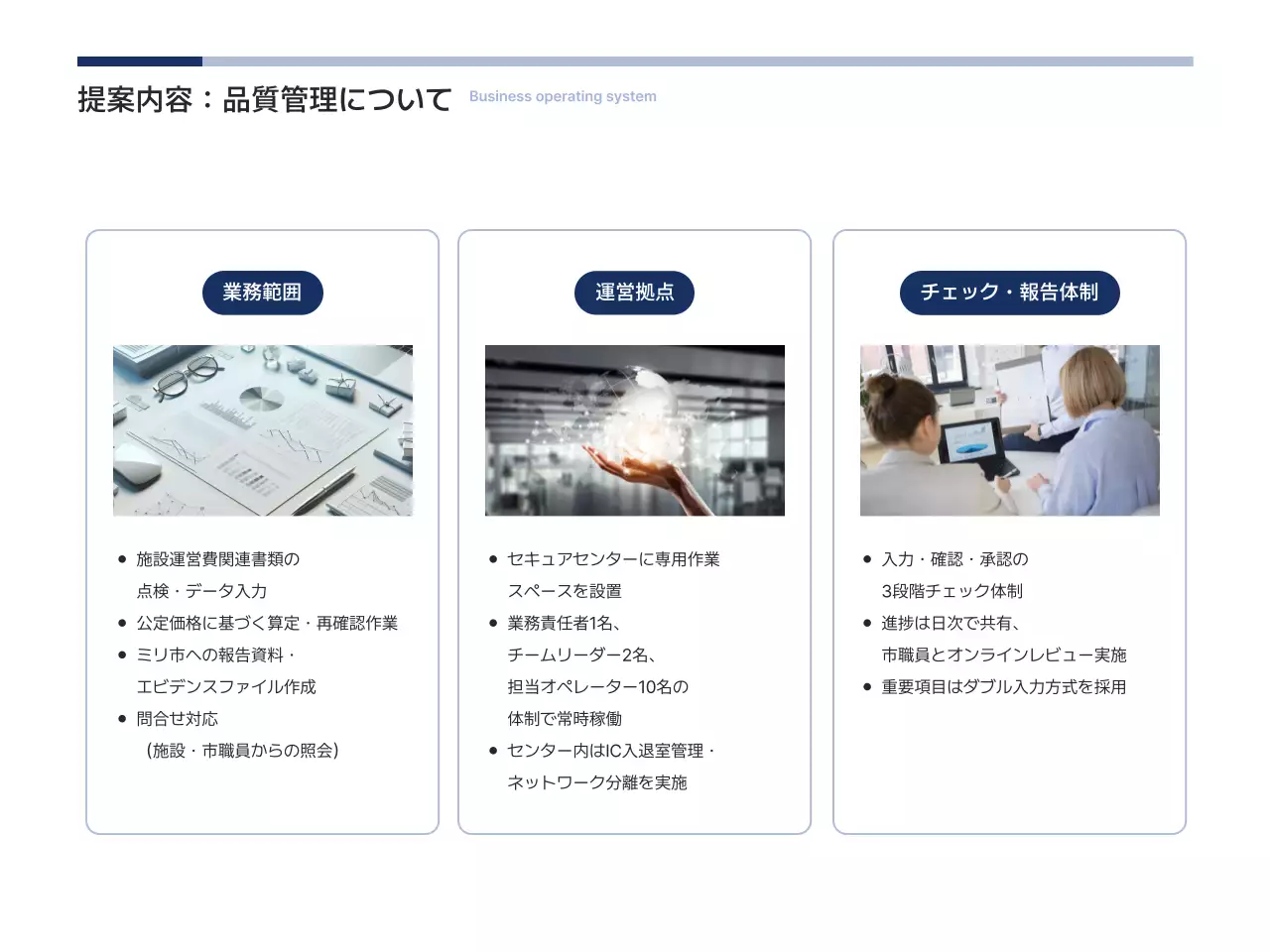 提案内容：品質管理について Business operating system

業務範囲

- 施設運営費関連書類の点検・データ入力
- 公定価格に基づく算定・再確認作業
- ミリ市への報告資料・エビデンスファイル作成
- 問合せ対応（施設・市職員からの照会）

運営拠点

- セキュアセンターに専用作業スペースを設置
- 業務責任者1名、チームリーダー2名、担当オペレーター10名の体制で常時稼働
- センター内はIC入退室管理・ネットワーク分離を実施

チェック・報告体制

- 入力・確認・承認の3段階チェック体制
- 進捗は日次で共有、市職員とオンラインレビュー実施
- 重要項目はダブル入力方式を採用